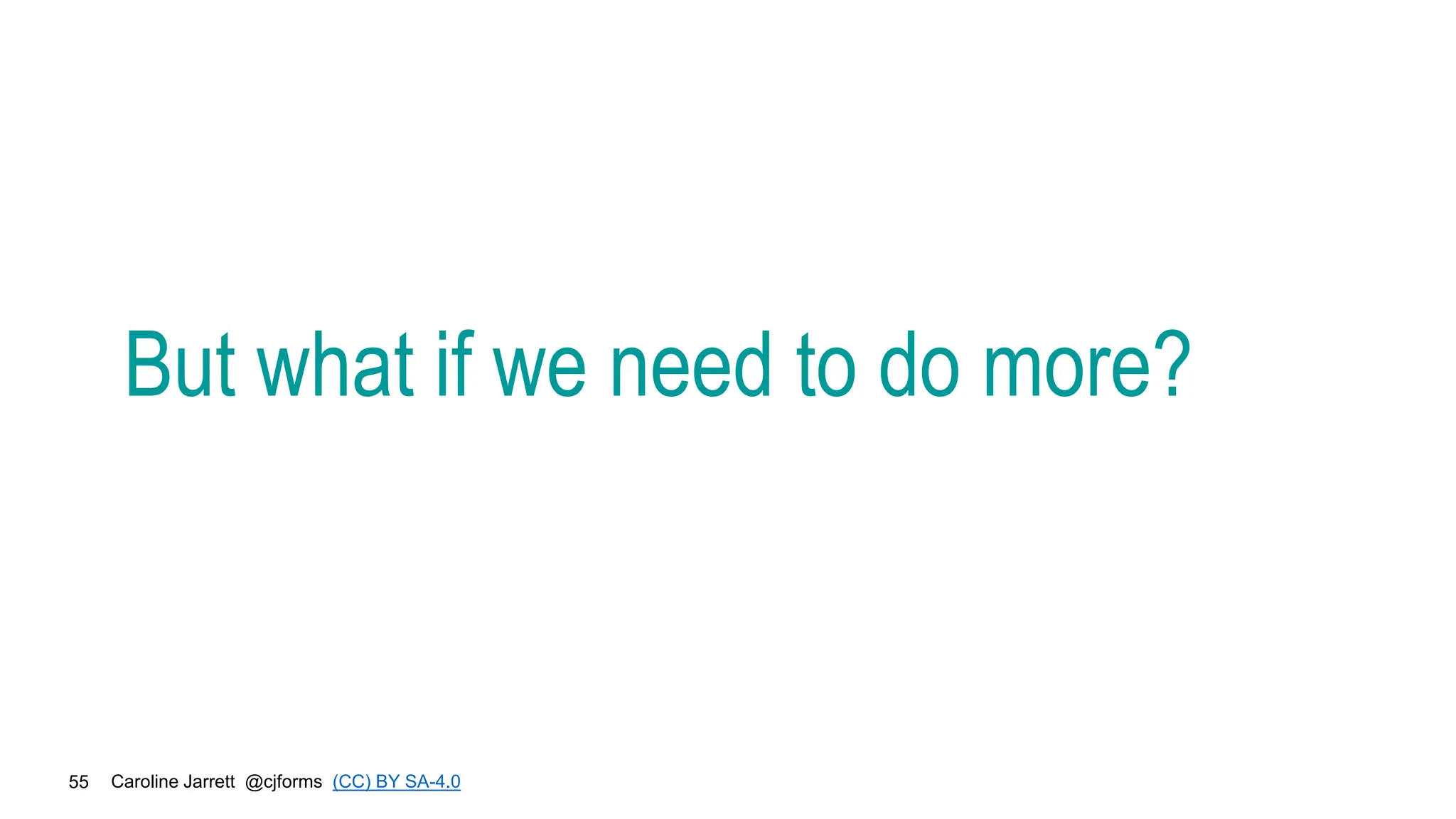 But what if we need to do more?

55 Caroline Jarrett @cjforms (CC) BY SA-4.0